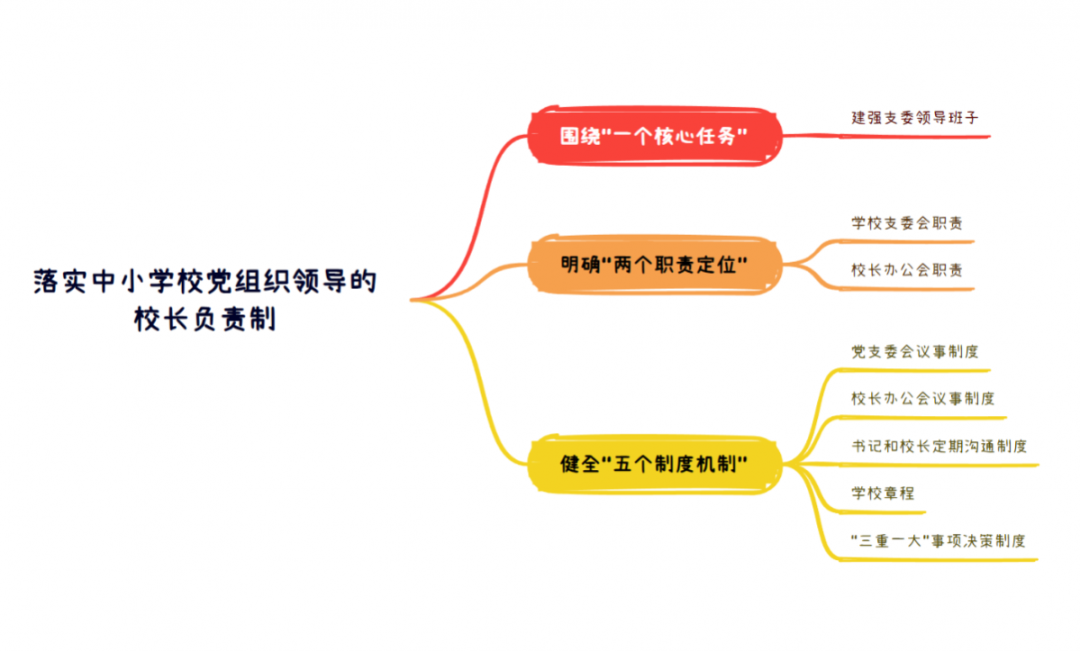 落实中小学校党组织领导的校长负责制

围绕"一个核心任务"

建强支委领导班子

明确"两个职责定位"

学校支委会职责

校长办公会职责

健全"五个制度机制"

党支委会议事制度

校长办公会议事制度

书记和校长定期沟通制度

学校章程

"三重一大"事项决策制度